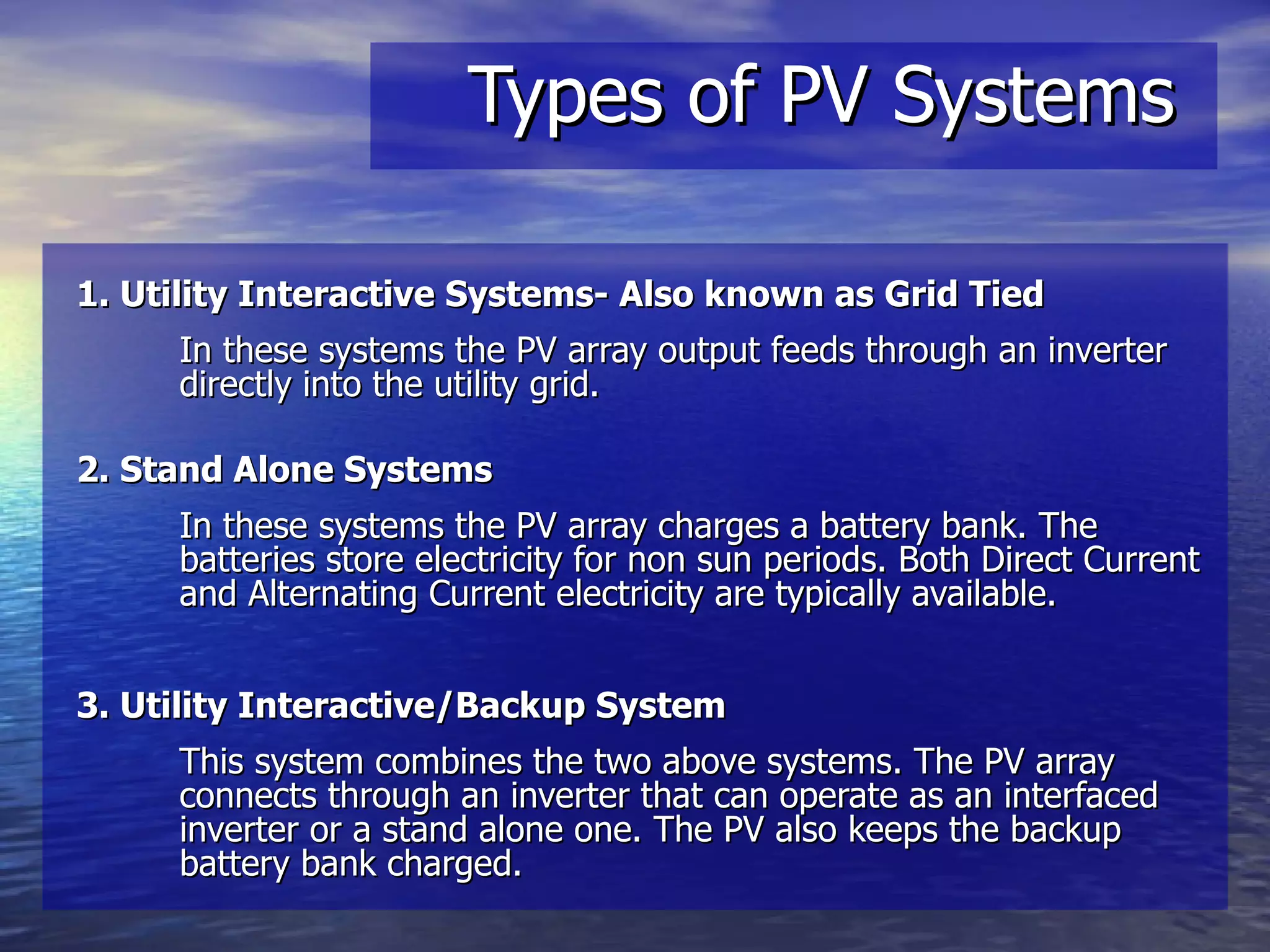 Types of PV Systems

1. Utility Interactive Systems- Also known as Grid Tied

In these systems the PV array output feeds through an inverter directly into the utility grid.

2. Stand Alone Systems

In these systems the PV array charges a battery bank. The batteries store electricity for non sun periods. Both Direct Current and Alternating Current electricity are typically available.

3. Utility Interactive/Backup System

This system combines the two above systems. The PV array connects through an inverter that can operate as an interfaced inverter or a stand alone one. The PV also keeps the backup battery bank charged.